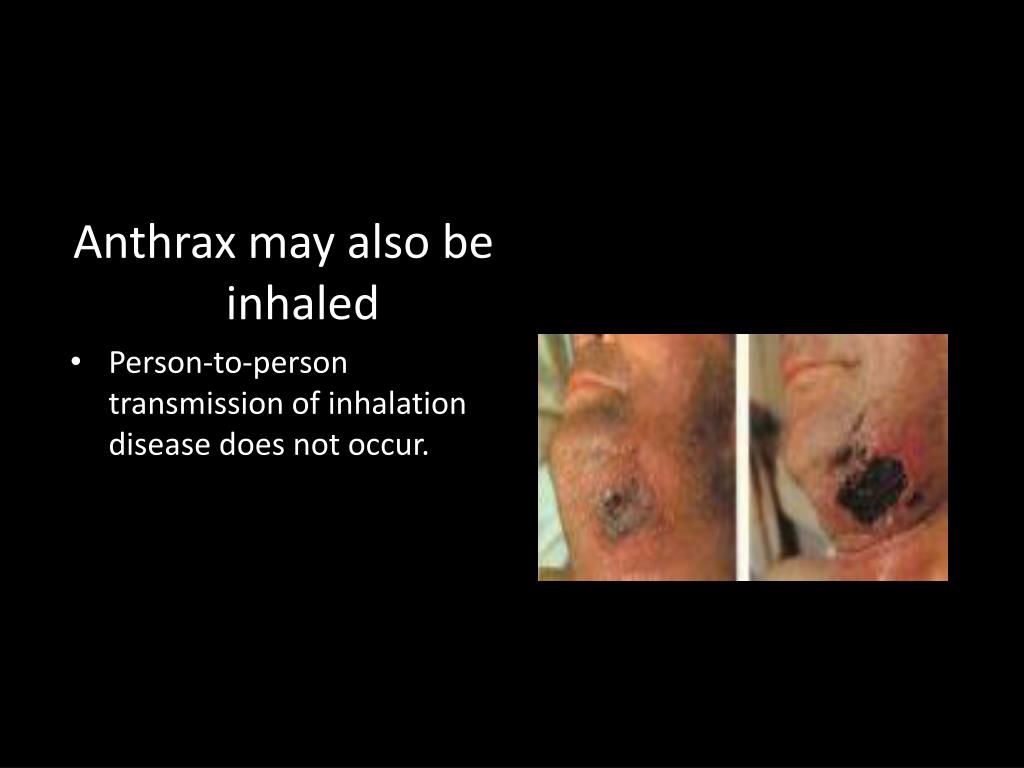 Anthrax may also be inhaled

• Person-to-person transmission of inhalation disease does not occur.